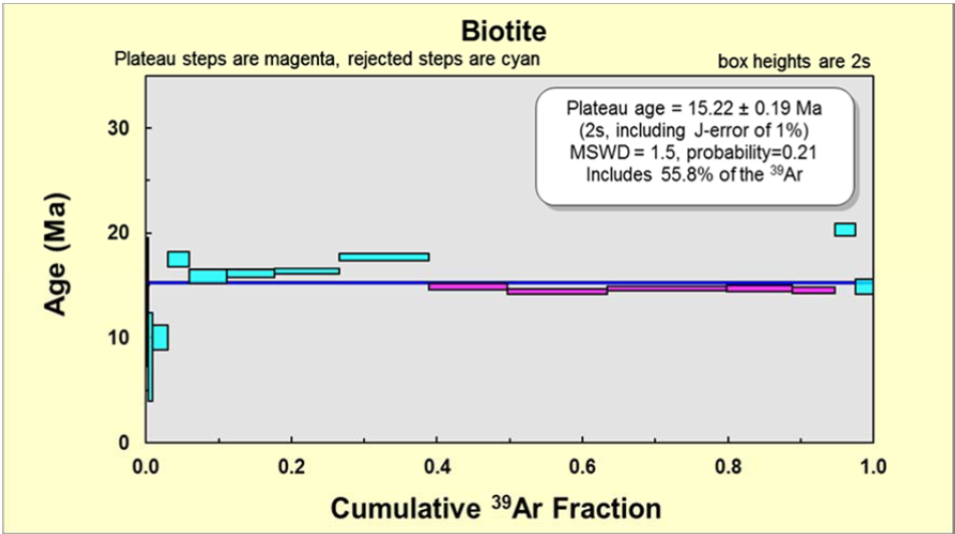 Biotite
Plateau steps are magenta, rejected steps are cyan
box heights are 2s

Plateau age = 15.22 ± 0.19 Ma
(2s, including J-error of 1%)
MSWD = 1.5, probability=0.21
Includes 55.8% of the $^{39}$Ar

Age (Ma)
30
20
10
0

0.0
0.2
0.4
0.6
0.8
1.0
Cumulative $^{39}$Ar Fraction